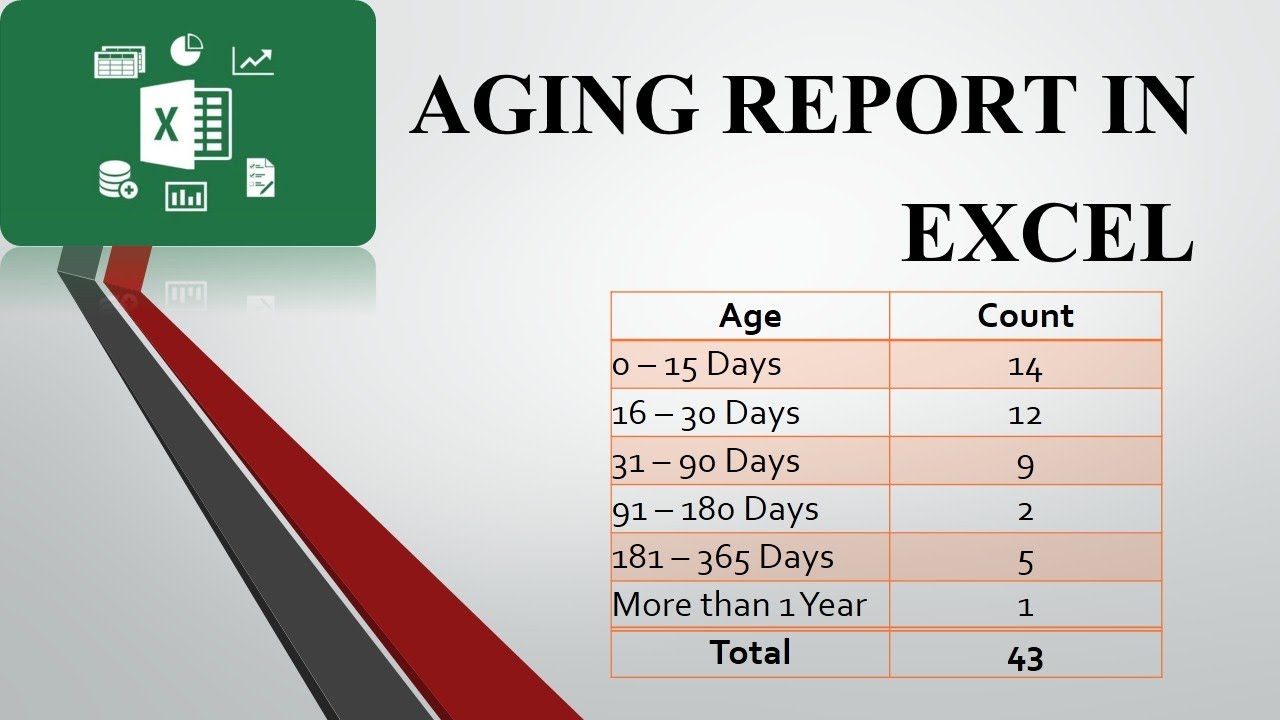 X

AGING REPORT IN EXCEL

| Age | Count |
|---|---|
| 0 – 15 Days | 14 |
| 16 – 30 Days | 12 |
| 31 – 90 Days | 9 |
| 91 – 180 Days | 2 |
| 181 – 365 Days | 5 |
| More than 1 Year | 1 |
| Total | 43 |